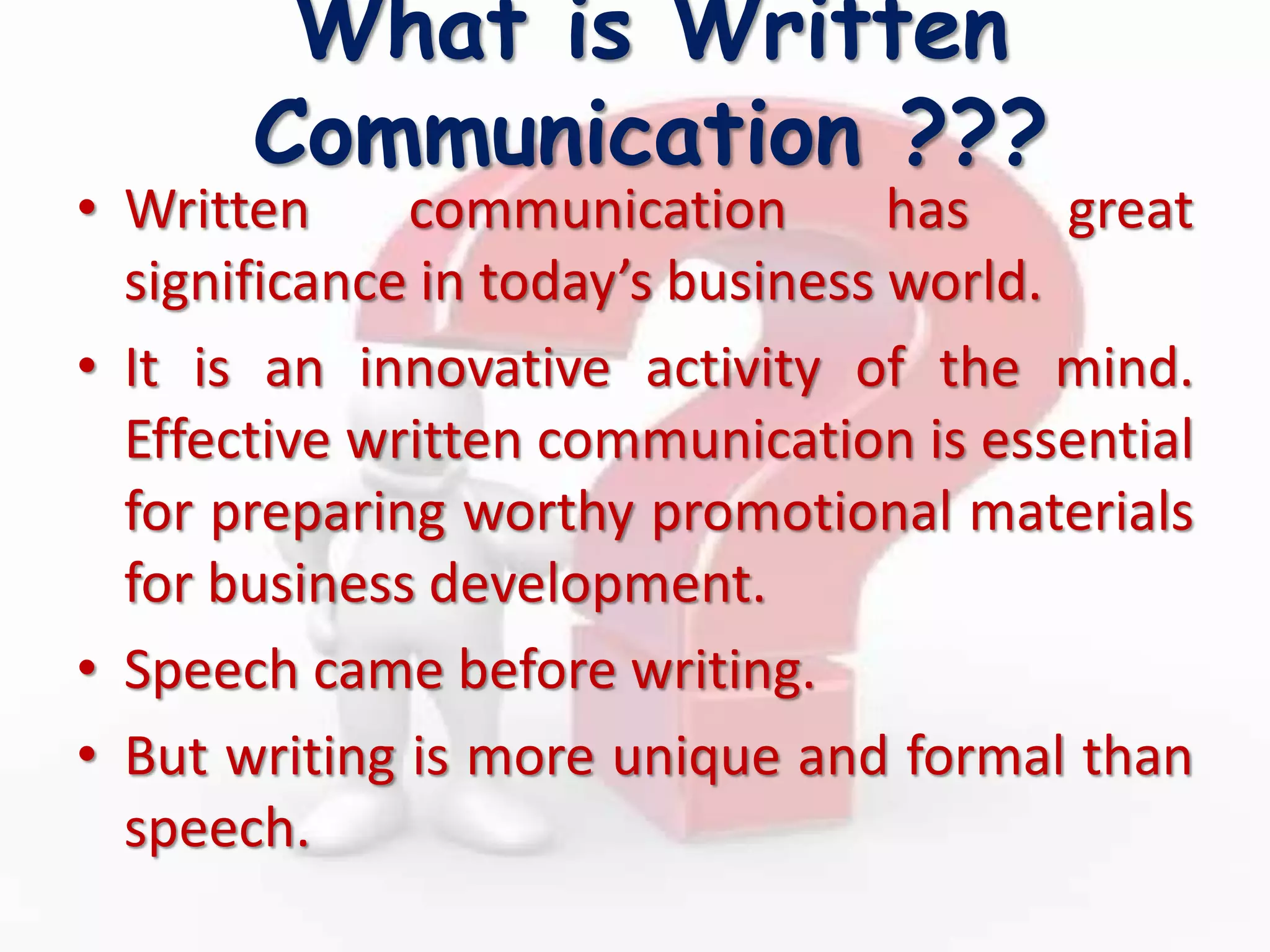 What is Written Communication ???

• Written communication has great significance in today’s business world.

• It is an innovative activity of the mind. Effective written communication is essential for preparing worthy promotional materials for business development.

• Speech came before writing.

• But writing is more unique and formal than speech.